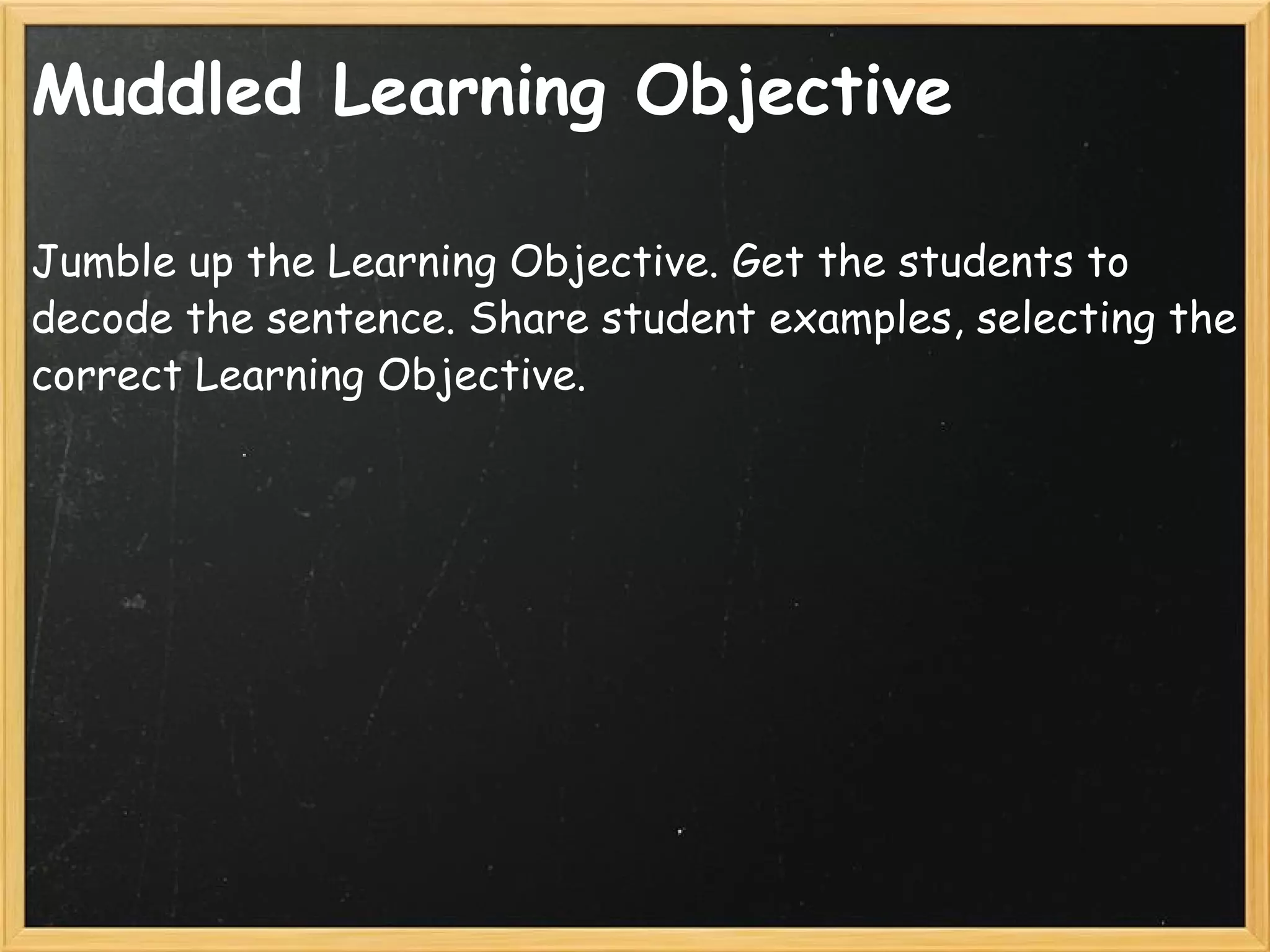 Muddled Learning Objective

Jumble up the Learning Objective. Get the students to decode the sentence. Share student examples, selecting the correct Learning Objective.